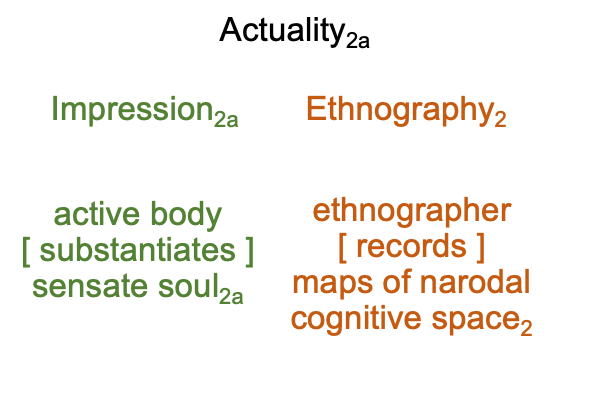 Actuality$_{2a}$

Impression$_{2a}$

active body
[ substantiates ]
sensate soul$_{2a}$

Ethnography$_{2}$

ethnographer
[ records ]
maps of narodal
cognitive space$_{2}$